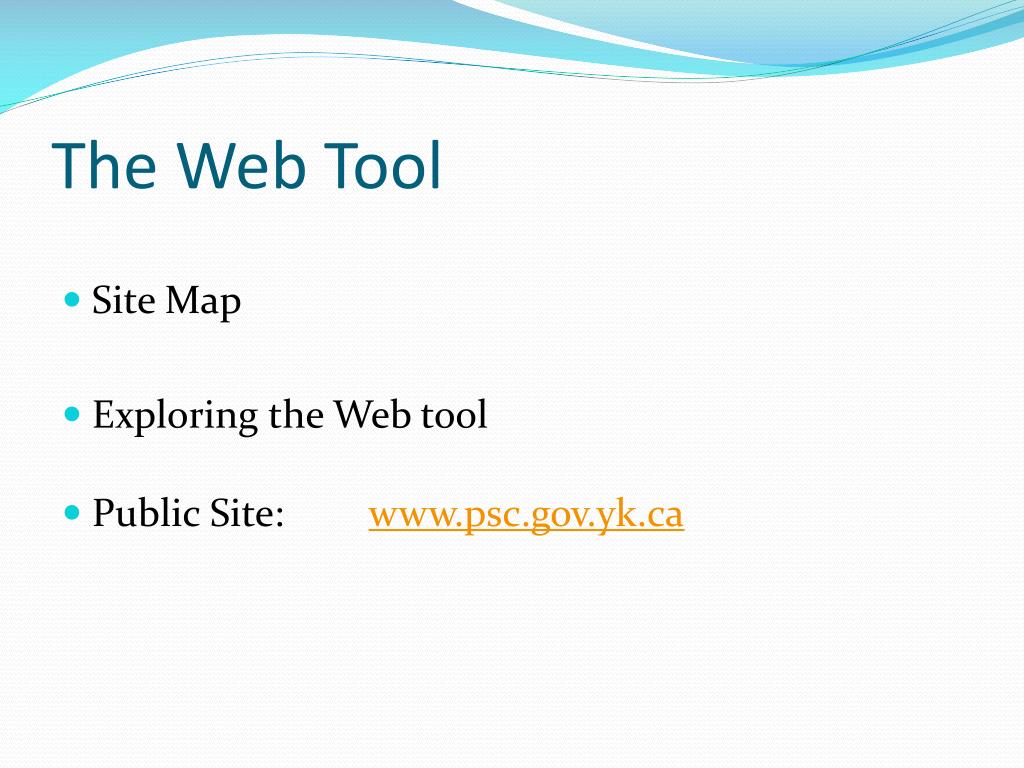 The Web Tool

Site Map

Exploring the Web tool

Public Site: www.psc.gov.yk.ca